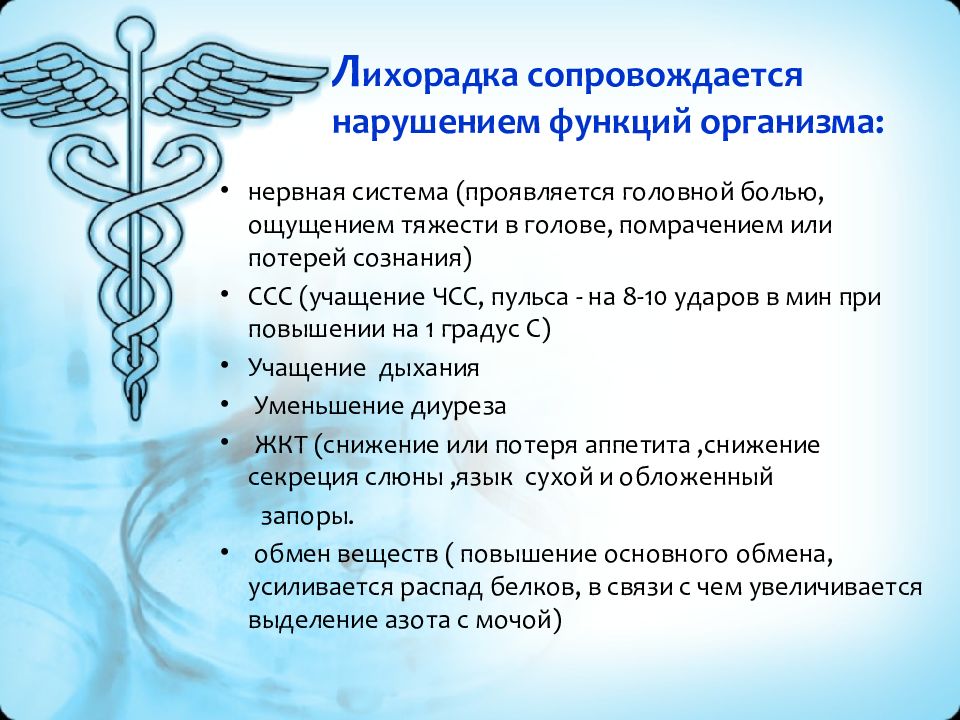 Лихорадка сопровождается нарушением функций организма:

• нервная система (проявляется головной болью, ощущением тяжести в голове, помрачением или потерей сознания)
• ССС (учащение ЧСС, пульса - на 8-10 ударов в мин при повышении на 1 градус С)
• Учащение дыхания
• Уменьшение диуреза
• ЖКТ (снижение или потеря аппетита ,снижение секреция слюны ,язык сухой и обложенный
запоры.
• обмен веществ ( повышение основного обмена, усиливается распад белков, в связи с чем увеличивается выделение азота с мочой)